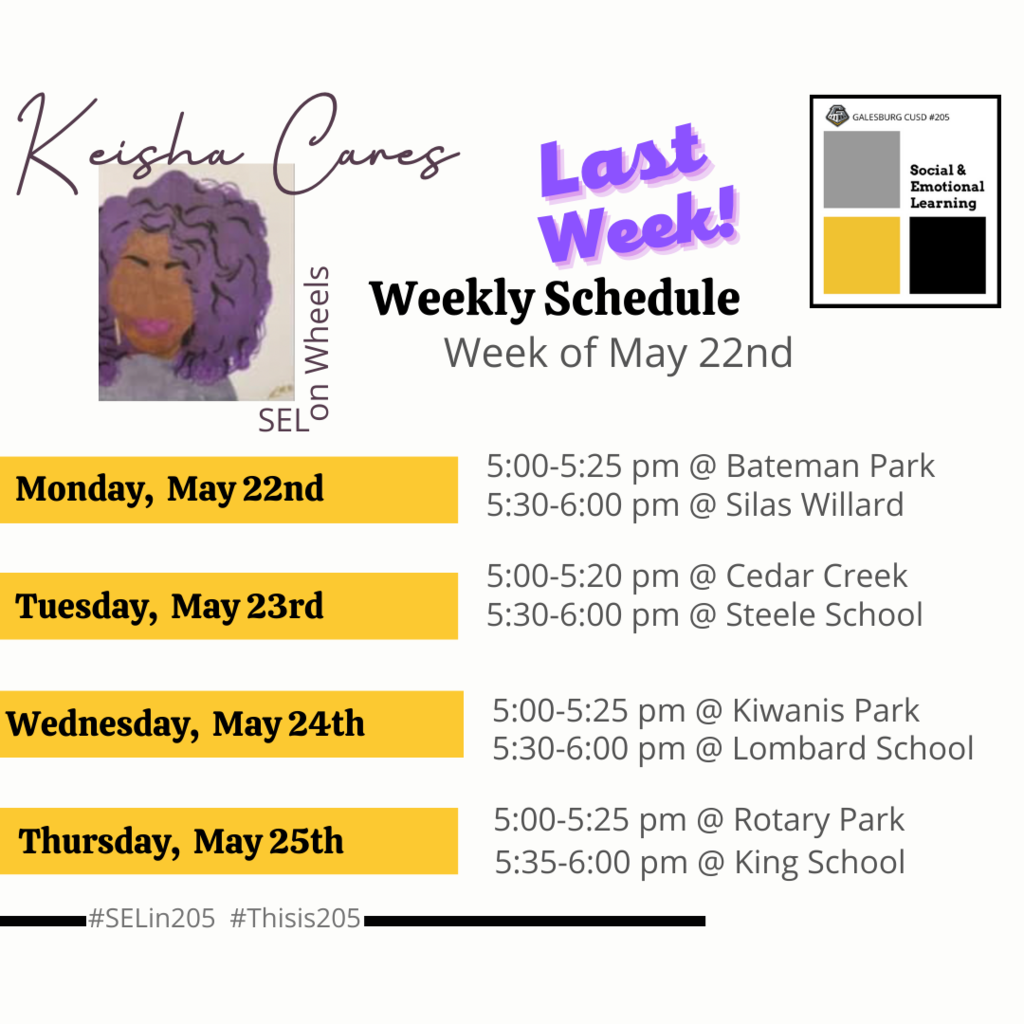 Keisha Cares

SEL on Wheels

Last Week!

GALESBURG CUSD #205

Social & Emotional Learning

Weekly Schedule
Week of May 22nd

Monday, May 22nd
5:00-5:25 pm @ Bateman Park
5:30-6:00 pm @ Silas Willard

Tuesday, May 23rd
5:00-5:20 pm @ Cedar Creek
5:30-6:00 pm @ Steele School

Wednesday, May 24th
5:00-5:25 pm @ Kiwanis Park
5:30-6:00 pm @ Lombard School

Thursday, May 25th
5:00-5:25 pm @ Rotary Park
5:35-6:00 pm @ King School

#SELin205 #Thisis205